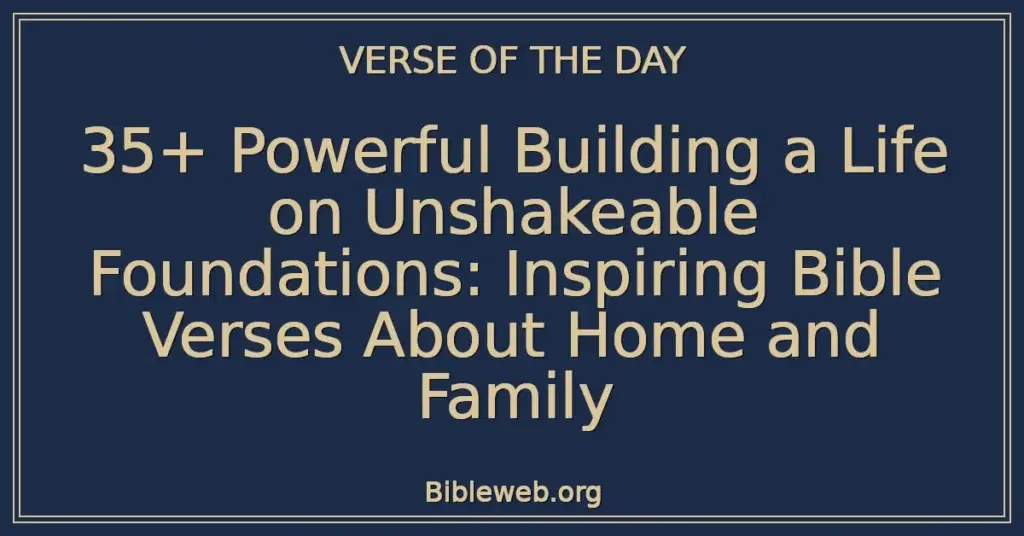 VERSE OF THE DAY

35+ Powerful Building a Life on Unshakeable Foundations: Inspiring Bible Verses About Home and Family

Bibleweb.org